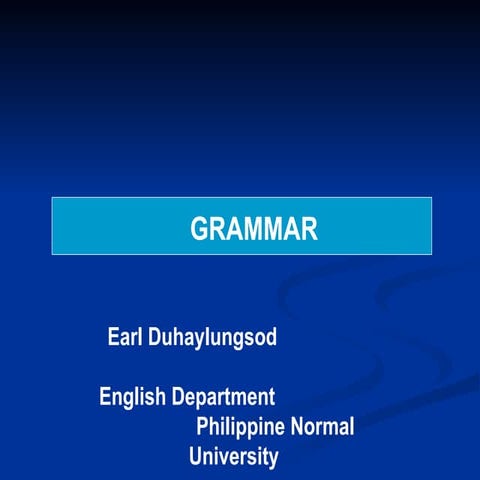 GRAMMAR

Earl Duhaylungsod

English Department
Philippine Normal University